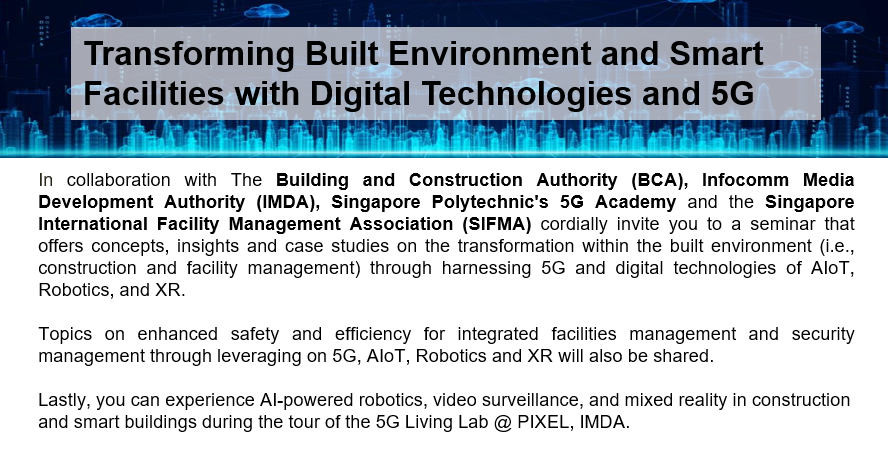 Transforming Built Environment and Smart Facilities with Digital Technologies and 5G

In collaboration with The Building and Construction Authority (BCA), Infocomm Media Development Authority (IMDA), Singapore Polytechnic's 5G Academy and the Singapore International Facility Management Association (SIFMA) cordially invite you to a seminar that offers concepts, insights and case studies on the transformation within the built environment (i.e., construction and facility management) through harnessing 5G and digital technologies of AIoT, Robotics, and XR.

Topics on enhanced safety and efficiency for integrated facilities management and security management through leveraging on 5G, AIoT, Robotics and XR will also be shared.

Lastly, you can experience AI-powered robotics, video surveillance, and mixed reality in construction and smart buildings during the tour of the 5G Living Lab @ PIXEL, IMDA.